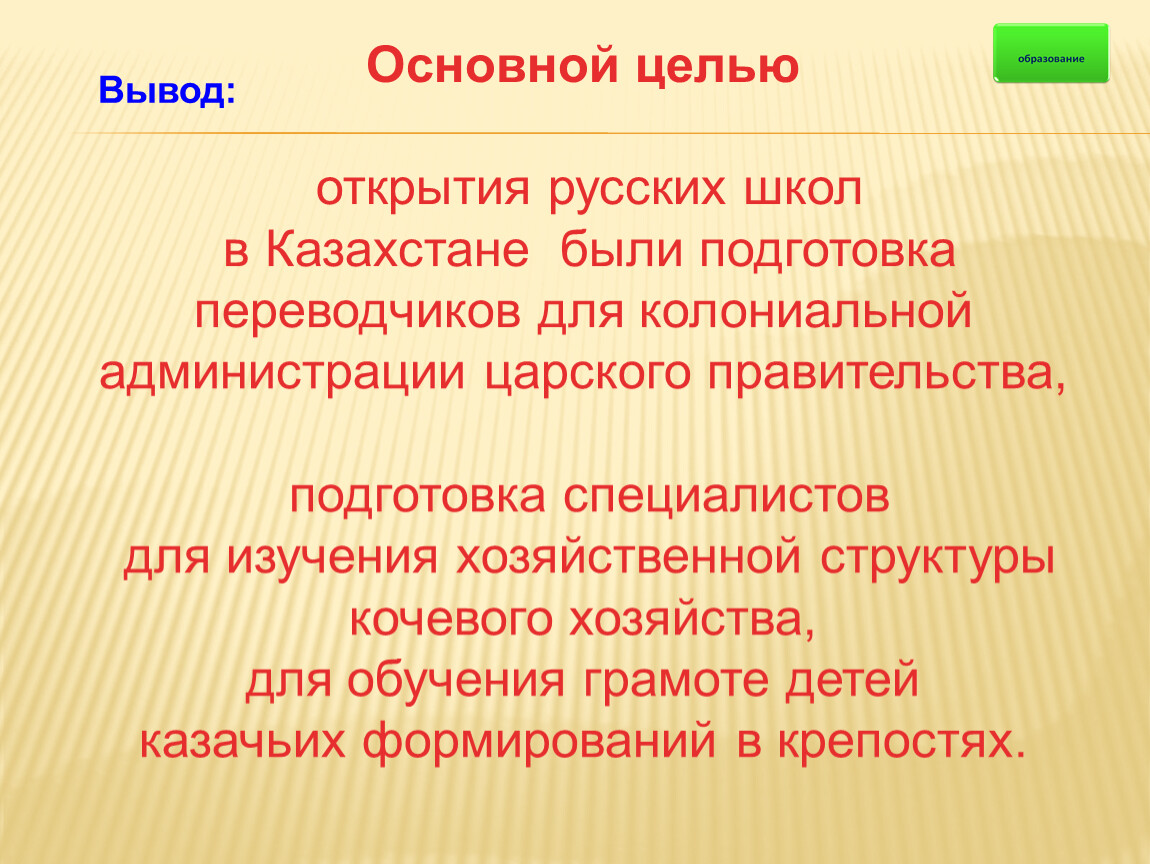 Вывод:

Основной целью

образование

открытия русских школ в Казахстане были подготовка переводчиков для колониальной администрации царского правительства,

подготовка специалистов для изучения хозяйственной структуры кочевого хозяйства, для обучения грамоте детей казачьих формирований в крепостях.